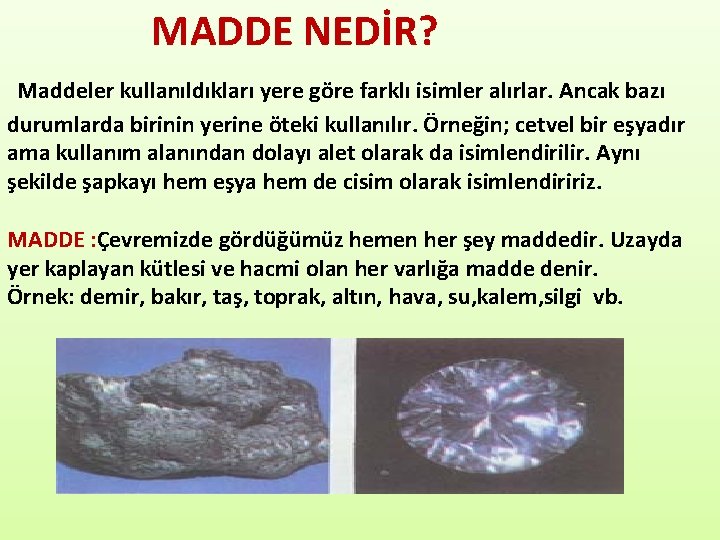 MADDE NEDİR?

Maddeler kullanıldıkları yere göre farklı isimler alırlar. Ancak bazı durumlarda birinin yerine öteki kullanılır. Örneğin; cetvel bir eşyadır ama kullanım alanından dolayı alet olarak da isimlendirilir. Aynı şekilde şapkayı hem eşya hem de cisim olarak isimlendiririz.

MADDE :Çevremizde gördüğümüz hemen her şey maddedir. Uzayda yer kaplayan kütlesi ve hacmi olan her varlığa madde denir.
Örnek: demir, bakır, taş, toprak, altın, hava, su,kalem,silgi vb.